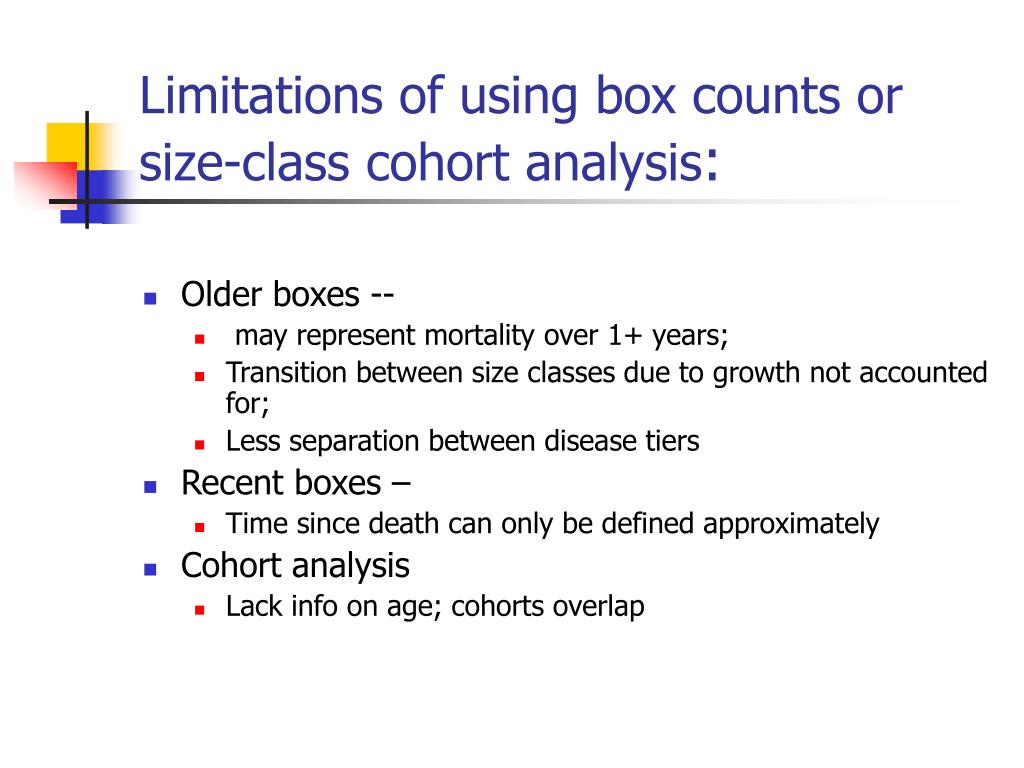 Limitations of using box counts or size-class cohort analysis:

- Older boxes --
  - may represent mortality over 1+ years;
  - Transition between size classes due to growth not accounted for;
  - Less separation between disease tiers
- Recent boxes –
  - Time since death can only be defined approximately
- Cohort analysis
  - Lack info on age; cohorts overlap